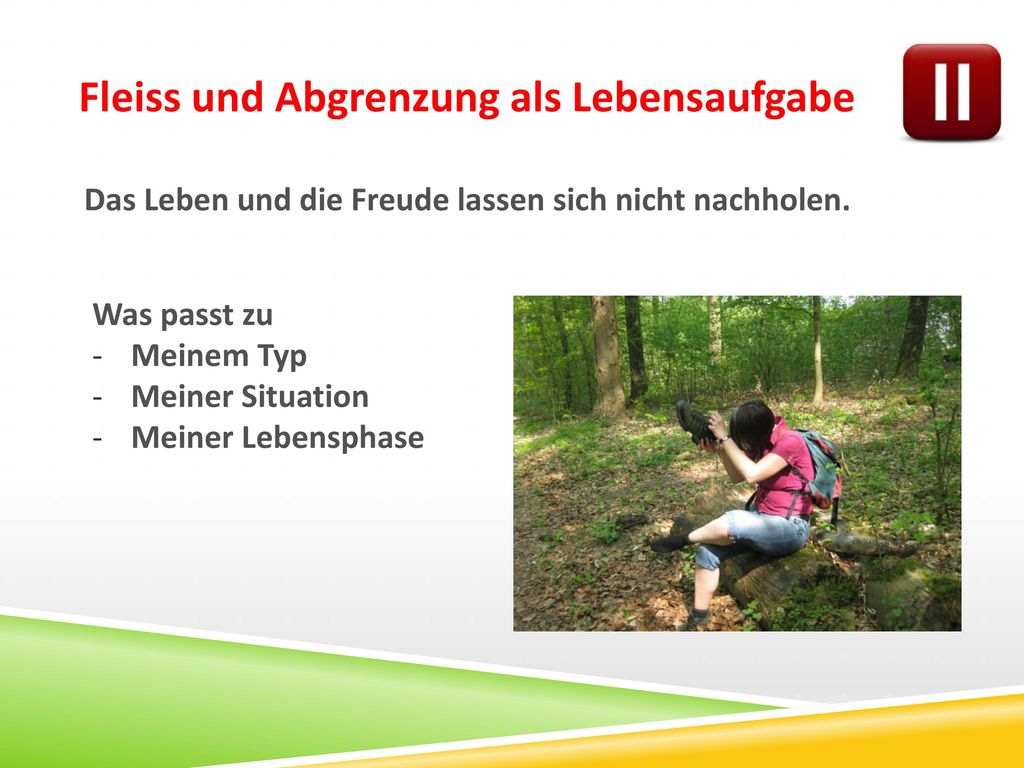 Fleiss und Abgrenzung als Lebensaufgabe

II

Das Leben und die Freude lassen sich nicht nachholen.

Was passt zu
- Meinem Typ
- Meiner Situation
- Meiner Lebensphase